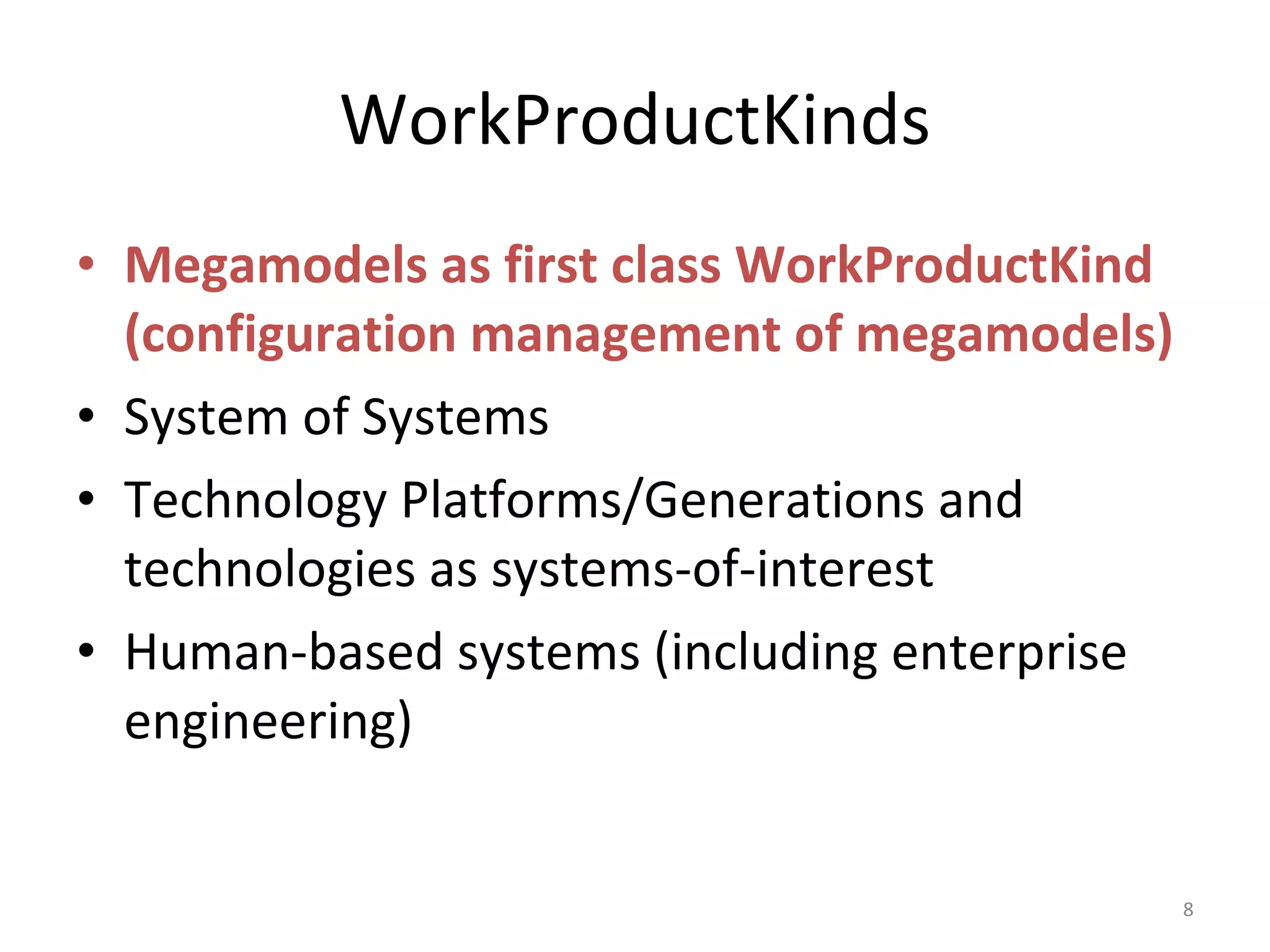 WorkProductKinds

• Megamodels as first class WorkProductKind (configuration management of megamodels)
• System of Systems
• Technology Platforms/Generations and technologies as systems-of-interest
• Human-based systems (including enterprise engineering)

8